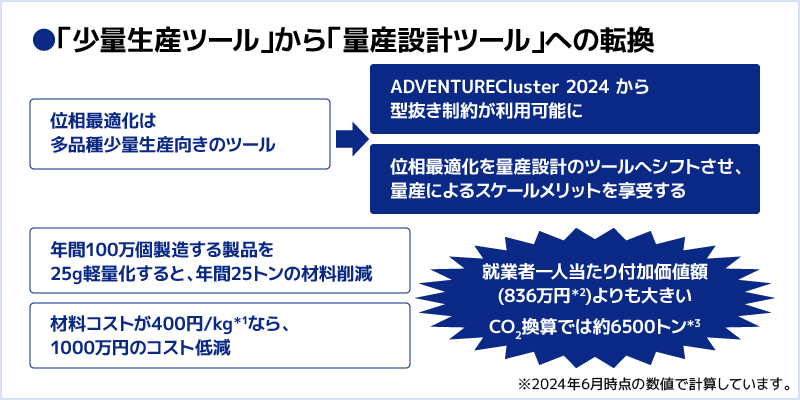 ●「少量生産ツール」から「量産設計ツール」への転換

位相最適化は
多品種少量生産向きのツール

ADVENTURECluster 2024 から
型抜き制約が利用可能に

位相最適化を量産設計のツールへシフトさせ、
量産によるスケールメリットを享受する

年間100万個製造する製品を
25g軽量化すると、年間25トンの材料削減

材料コストが400円/kg$^{*1}$なら、
1000万円のコスト低減

就業者一人当たり付加価値額
(836万円$^{*2}$)よりも大きい
$CO_2$換算では約6500トン$^{*3}$

※2024年6月時点の数値で計算しています。